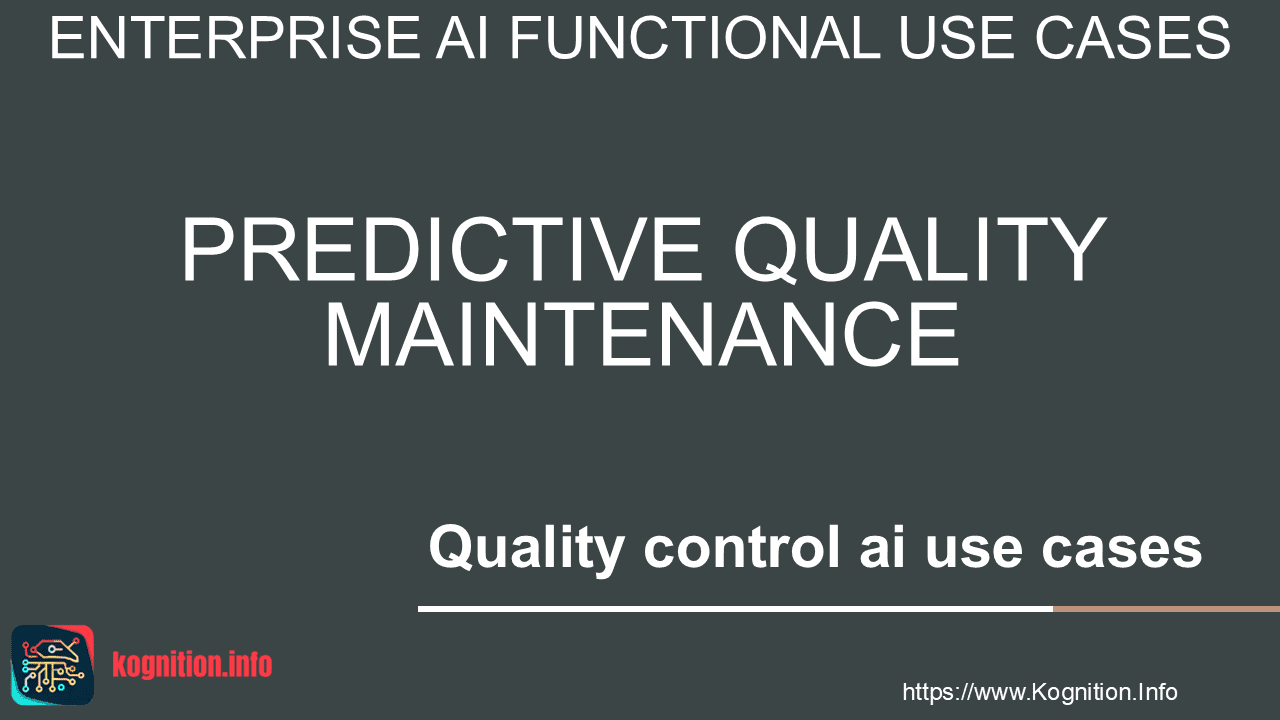 ENTERPRISE AI FUNCTIONAL USE CASES

PREDICTIVE QUALITY MAINTENANCE

Quality control ai use cases

kognition.info

https://www.Kognition.Info